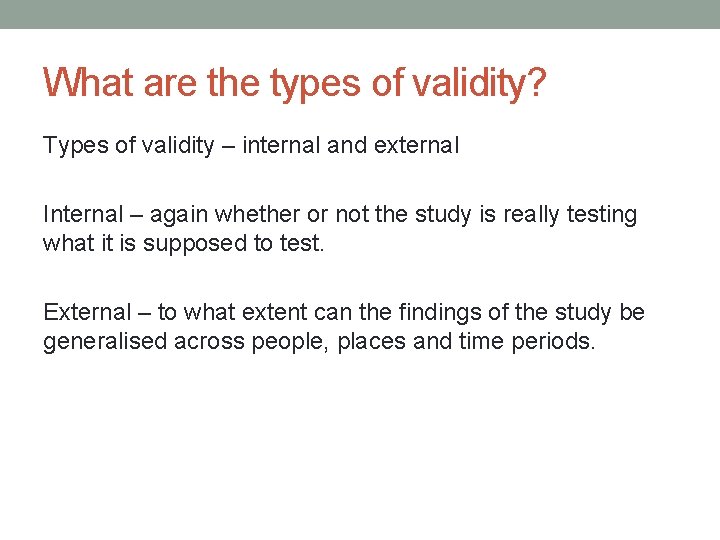 What are the types of validity?

Types of validity – internal and external

Internal – again whether or not the study is really testing what it is supposed to test.

External – to what extent can the findings of the study be generalised across people, places and time periods.